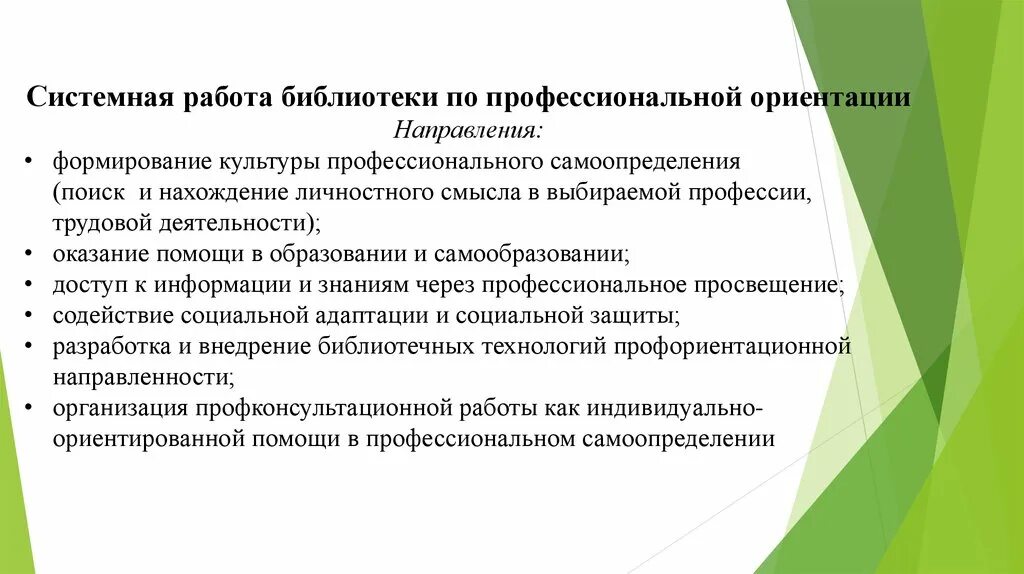 Системная работа библиотеки по профессиональной ориентации

Направления:

• формирование культуры профессионального самоопределения (поиск и нахождение личностного смысла в выбираемой профессии, трудовой деятельности);
• оказание помощи в образовании и самообразовании;
• доступ к информации и знаниям через профессиональное просвещение;
• содействие социальной адаптации и социальной защиты;
• разработка и внедрение библиотечных технологий профориентационной направленности;
• организация профконсультационной работы как индивидуально-ориентированной помощи в профессиональном самоопределении